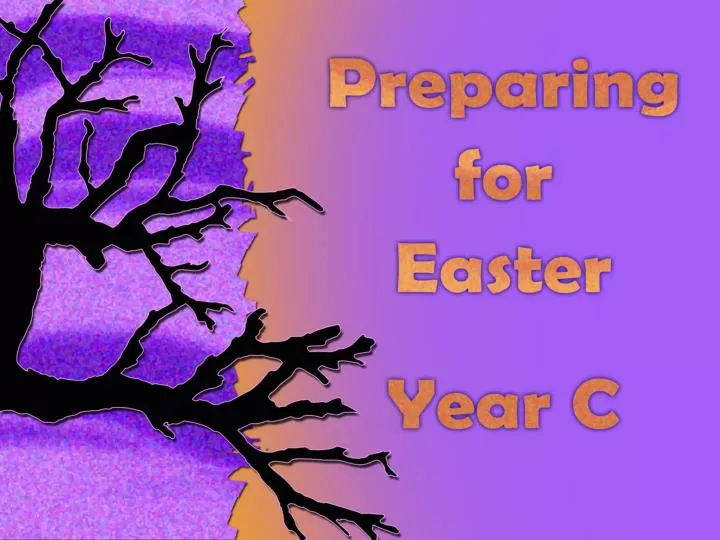 Preparing for Easter

Year C